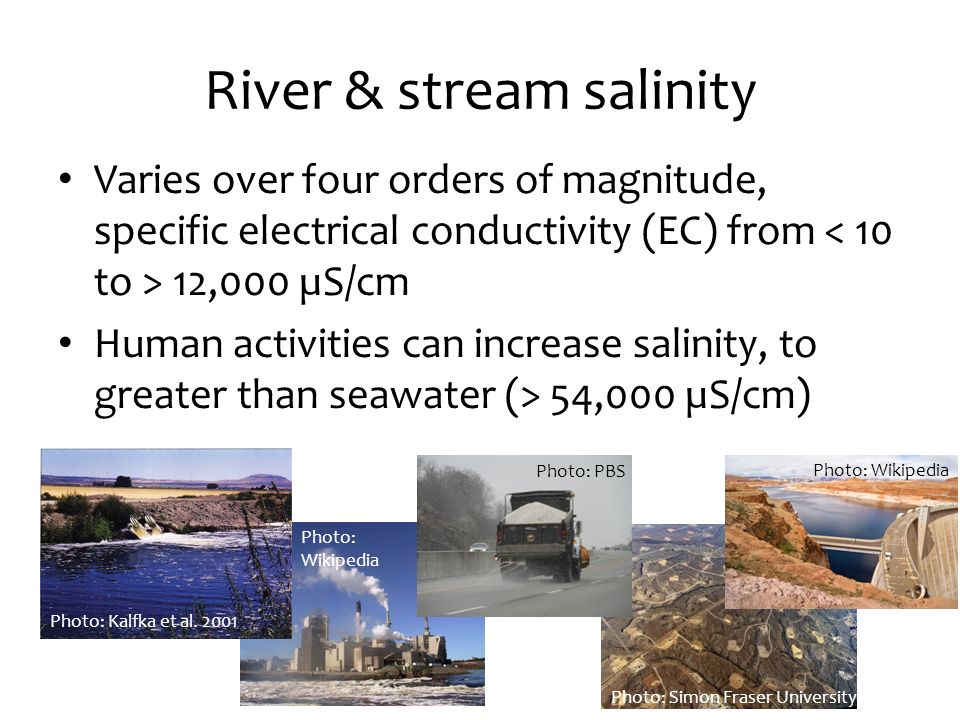 River & stream salinity

• Varies over four orders of magnitude, specific electrical conductivity (EC) from < 10 to > 12,000 μS/cm

• Human activities can increase salinity, to greater than seawater (> 54,000 μS/cm)

Photo: Kalfka et al. 2001

Photo: Wikipedia

Photo: PBS

Photo: Simon Fraser University

Photo: Wikipedia